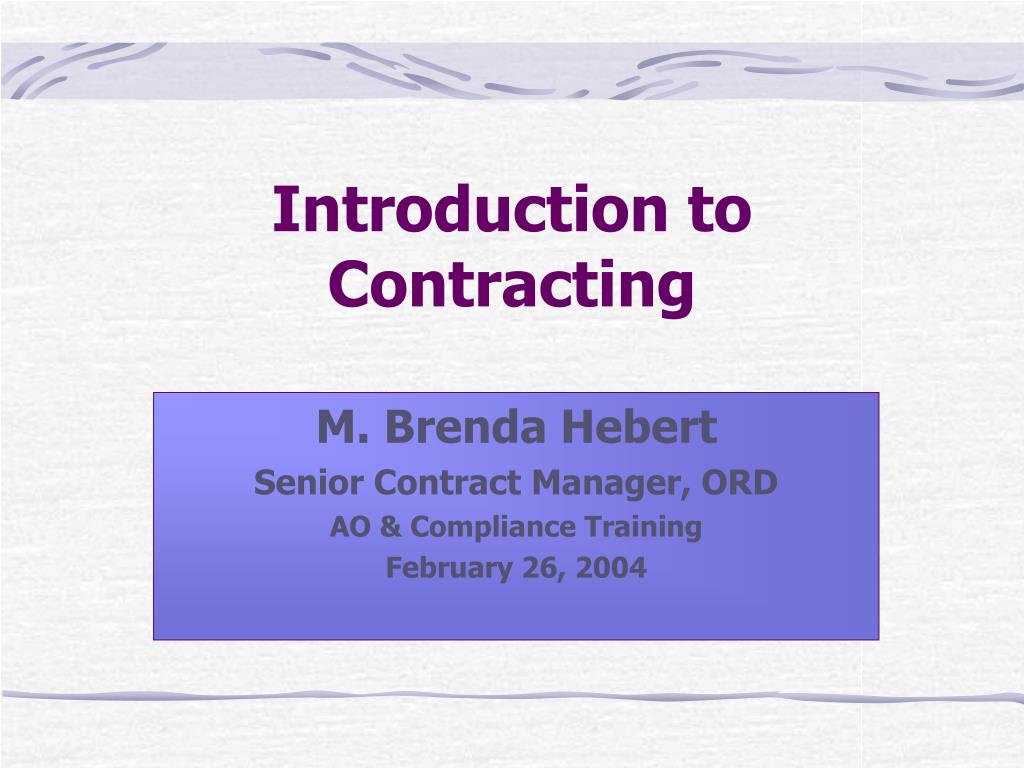 Introduction to Contracting

M. Brenda Hebert
Senior Contract Manager, ORD
AO & Compliance Training
February 26, 2004